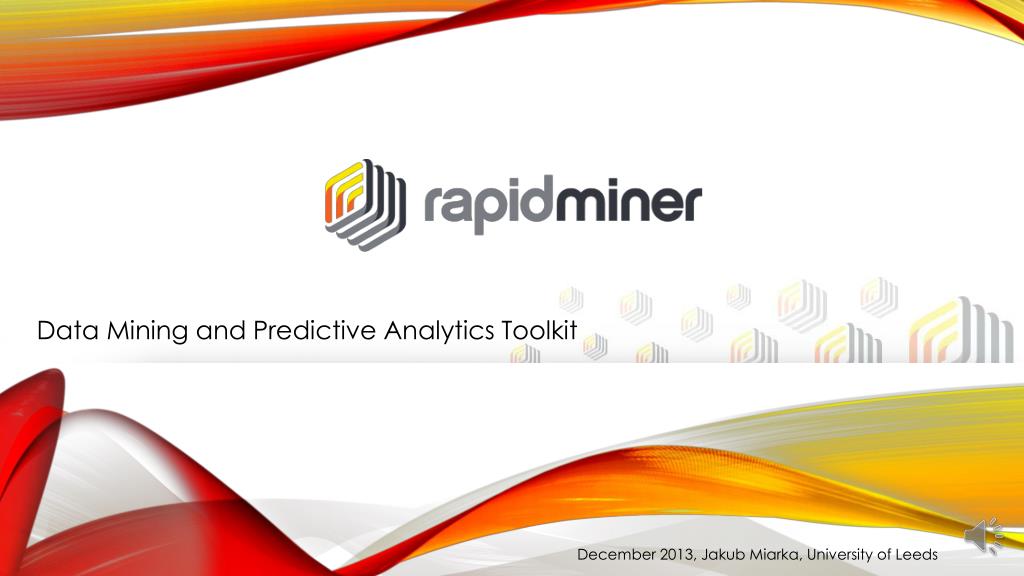 rapidminer

Data Mining and Predictive Analytics Toolkit

December 2013, Jakub Miarka, University of Leeds